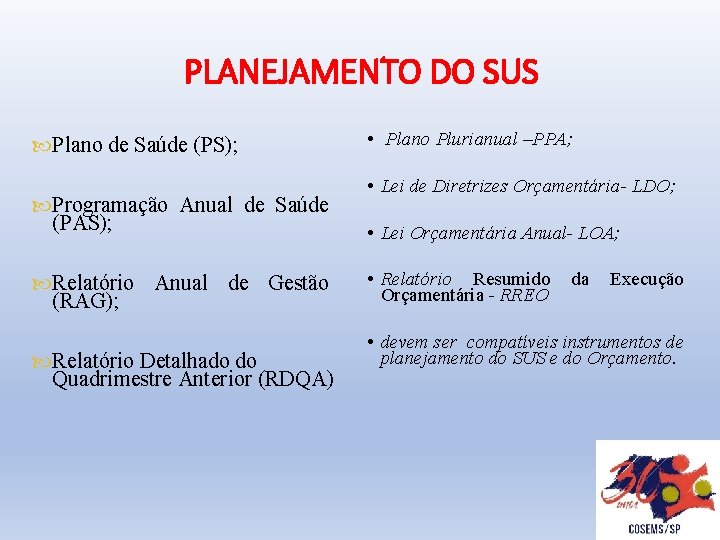 PLANEJAMENTO DO SUS

Plano de Saúde (PS);

Programação Anual de Saúde (PAS);

Relatório Anual de Gestão (RAG);

Relatório Detalhado do Quadrimestre Anterior (RDQA)

• Plano Plurianual –PPA;

• Lei de Diretrizes Orçamentária- LDO;

• Lei Orçamentária Anual- LOA;

• Relatório Resumido da Execução Orçamentária - RREO

• devem ser compatíveis instrumentos de planejamento do SUS e do Orçamento.

30 anos

COSEMS/SP